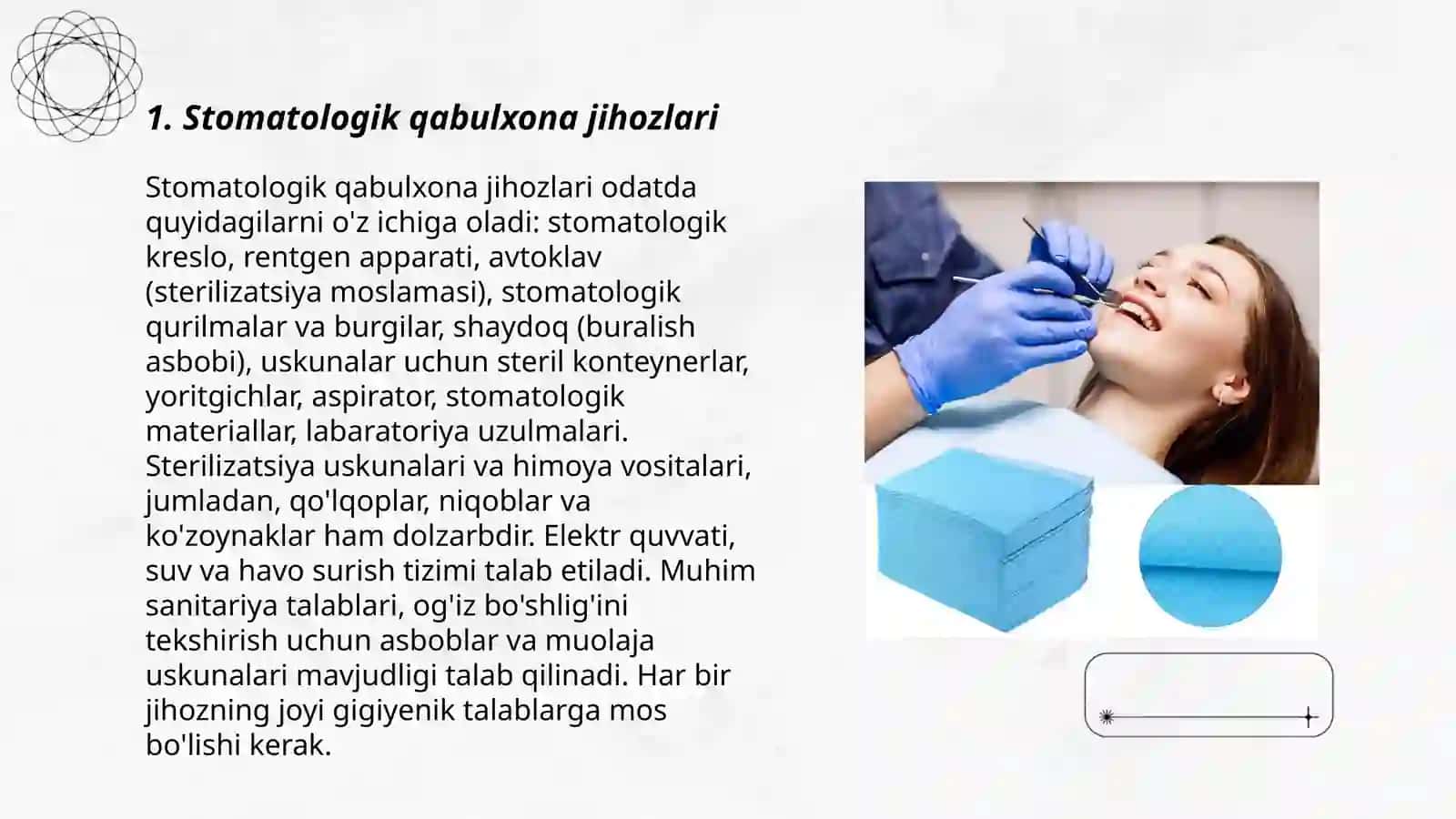 1. Stomatologik qabulxona jihozlari

Stomatologik qabulxona jihozlari odatda quyidagilarni o'z ichiga oladi: stomatologik kreslo, rentgen apparati, avtoklav (sterilizatsiya moslamasi), stomatologik qurilmalar va burgilar, shaydoq (buralish asbobi), uskunalar uchun steril konteynerlar, yoritgichlar, aspirator, stomatologik materiallar, labaratoriya uzulmalari. Sterilizatsiya uskunalari va himoya vositalari, jumladan, qo'lqoplar, niqoblar va ko'zoynaklar ham dolzarbdir. Elektr quvvati, suv va havo surish tizimi talab etiladi. Muhim sanitariya talablari, og'iz bo'shlig'ini tekshirish uchun asboblar va muolaja uskunalari mavjudligi talab qilinadi. Har bir jihozning joyi gigiyenik talablarga mos bo'lishi kerak.